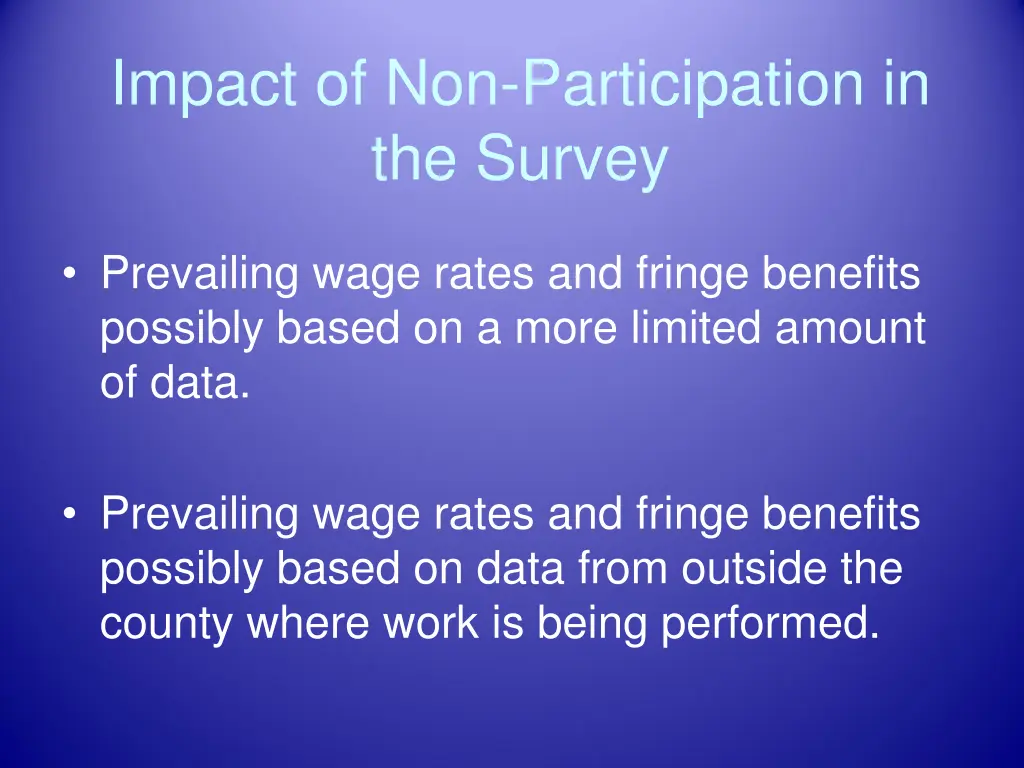 Impact of Non-Participation in the Survey

• Prevailing wage rates and fringe benefits possibly based on a more limited amount of data.

• Prevailing wage rates and fringe benefits possibly based on data from outside the county where work is being performed.